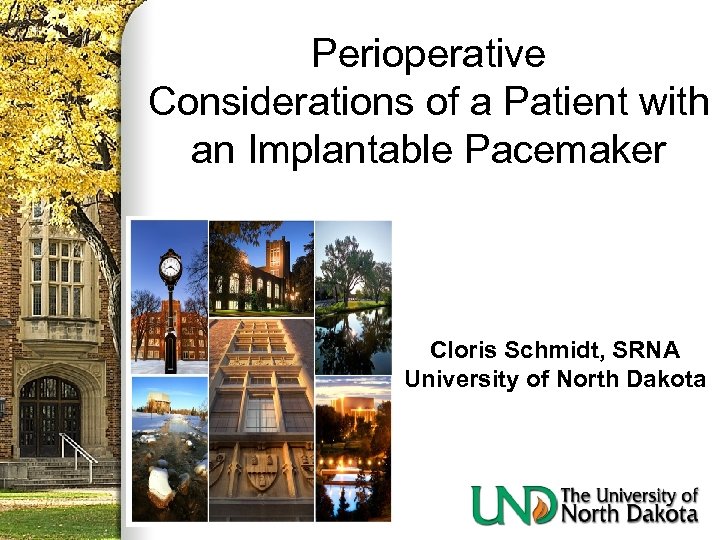 Perioperative Considerations of a Patient with an Implantable Pacemaker

Cloris Schmidt, SRNA
University of North Dakota

UND The University of North Dakota